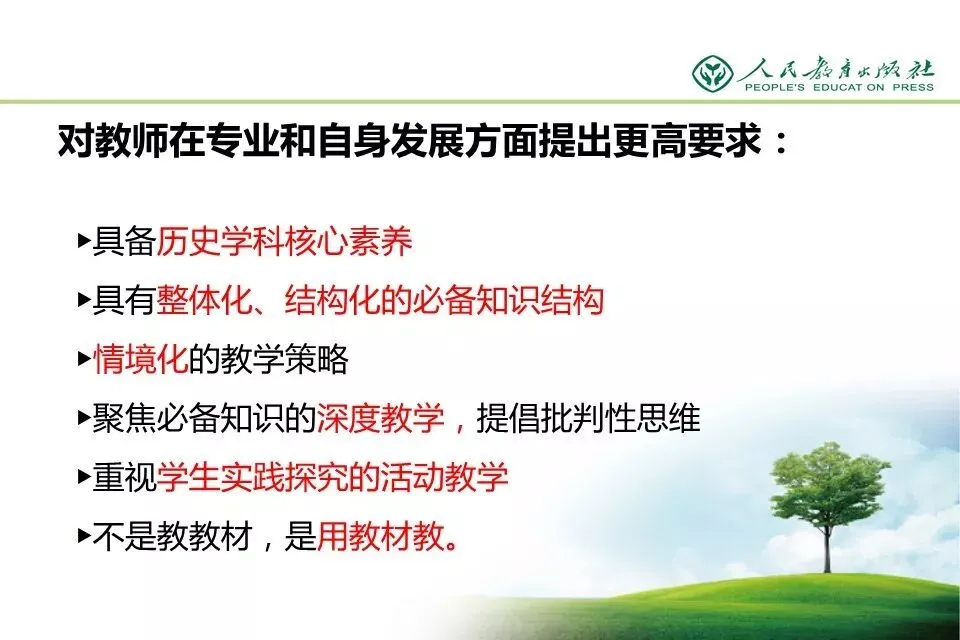 人民教育出版社
PEOPLE'S EDUCATION PRESS

对教师在专业和自身发展方面提出更高要求：

▸具备历史学科核心素养

▸具有整体化、结构化的必备知识结构

▸情境化的教学策略

▸聚焦必备知识的深度教学，提倡批判性思维

▸重视学生实践探究的活动教学

▸不是教教材，是用教材教。